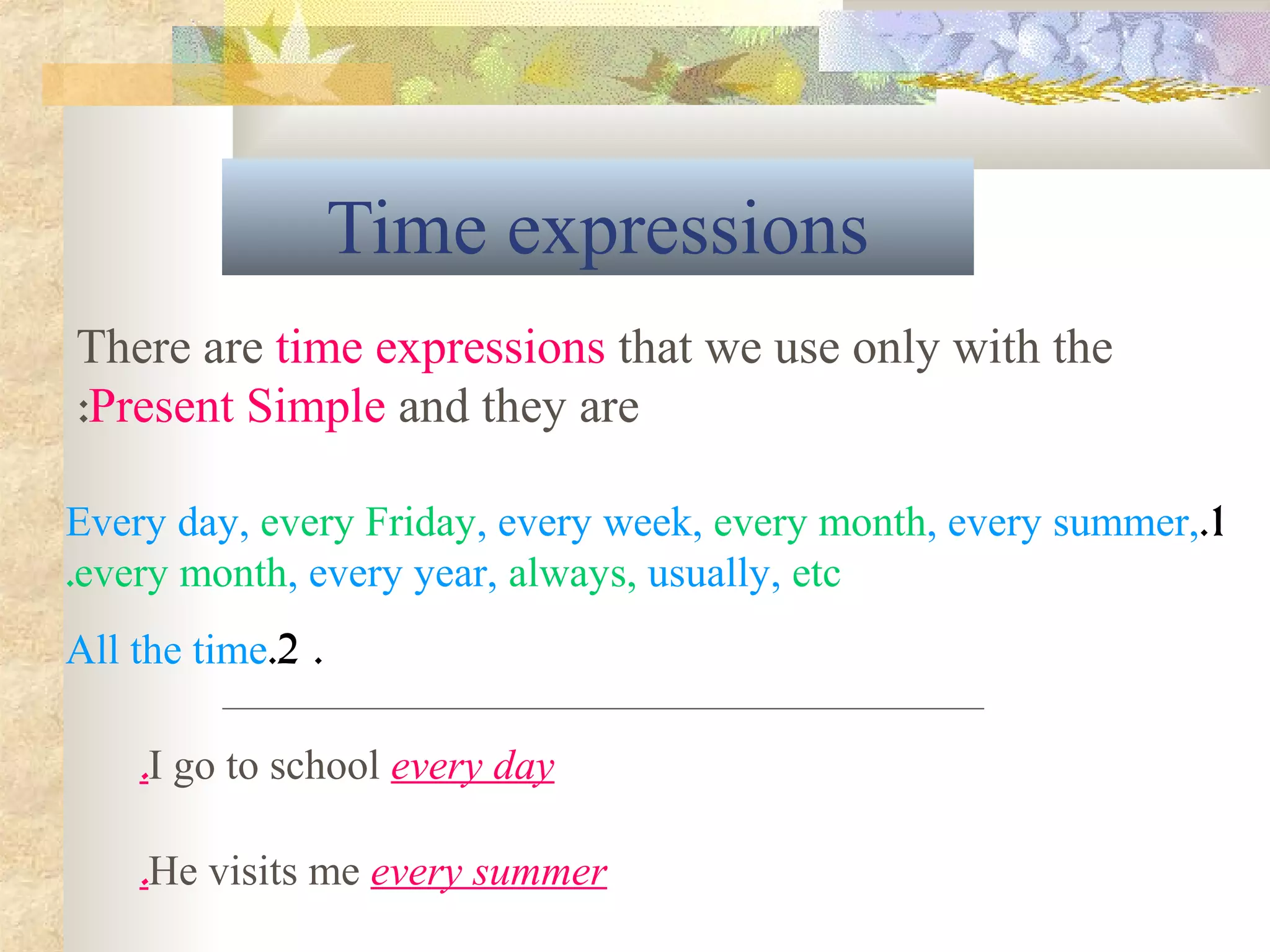 Time expressions

There are time expressions that we use only with the :Present Simple and they are

Every day, every Friday, every week, every month, every summer,.1 .every month, every year, always, usually, etc

All the time.2 .

.I go to school every day

.He visits me every summer